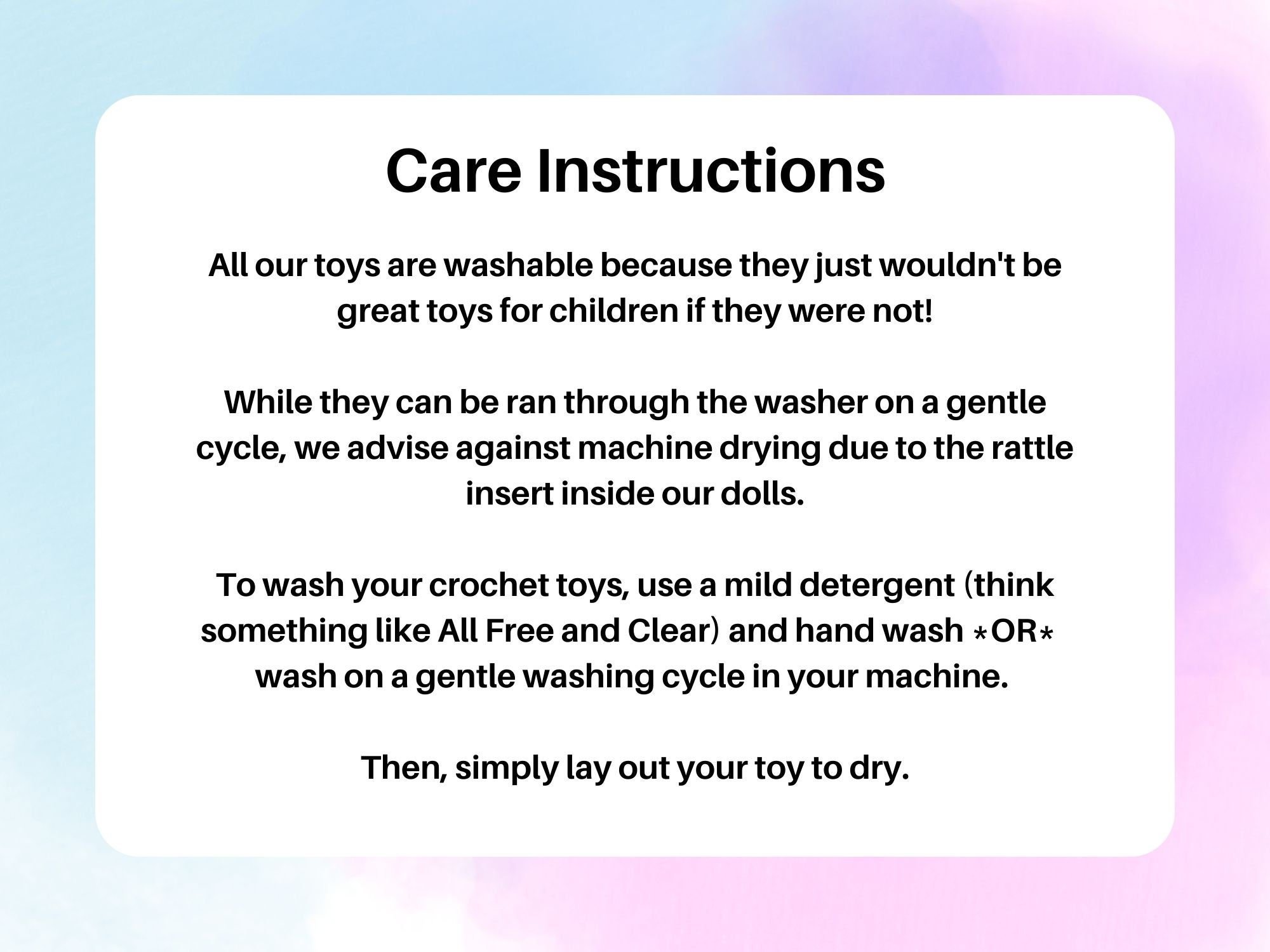 Care Instructions

All our toys are washable because they just wouldn't be great toys for children if they were not!

While they can be ran through the washer on a gentle cycle, we advise against machine drying due to the rattle insert inside our dolls.

To wash your crochet toys, use a mild detergent (think something like All Free and Clear) and hand wash *OR* wash on a gentle washing cycle in your machine.

Then, simply lay out your toy to dry.